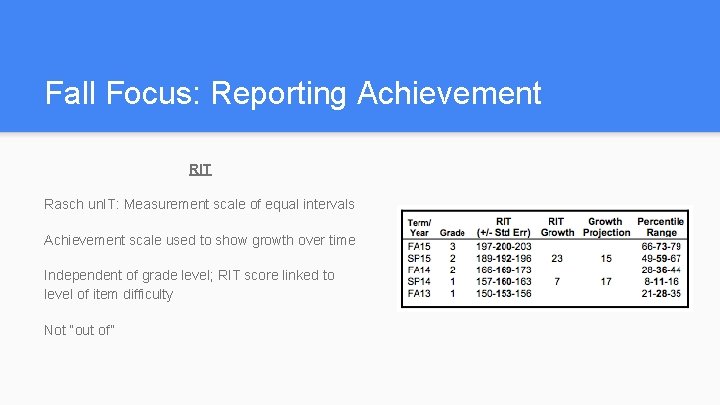 Fall Focus: Reporting Achievement

RIT

Rasch unIT: Measurement scale of equal intervals

Achievement scale used to show growth over time

Independent of grade level; RIT score linked to level of item difficulty

Not "out of"

| Term/ Year | Grade | RIT (+/- Std Err) | RIT Growth | Growth Projection | Percentile Range |
|---|---|---|---|---|---|
| FA15 | 3 | 197-200-203 | | | 66-73-79 |
| SF15 | 2 | 189-192-196 | 23 | 15 | 49-59-67 |
| FA14 | 2 | 166-169-173 | | | 28-36-44 |
| SF14 | 1 | 157-160-163 | 7 | 17 | 8-11-16 |
| FA13 | 1 | 150-153-156 | | | 21-28-35 |